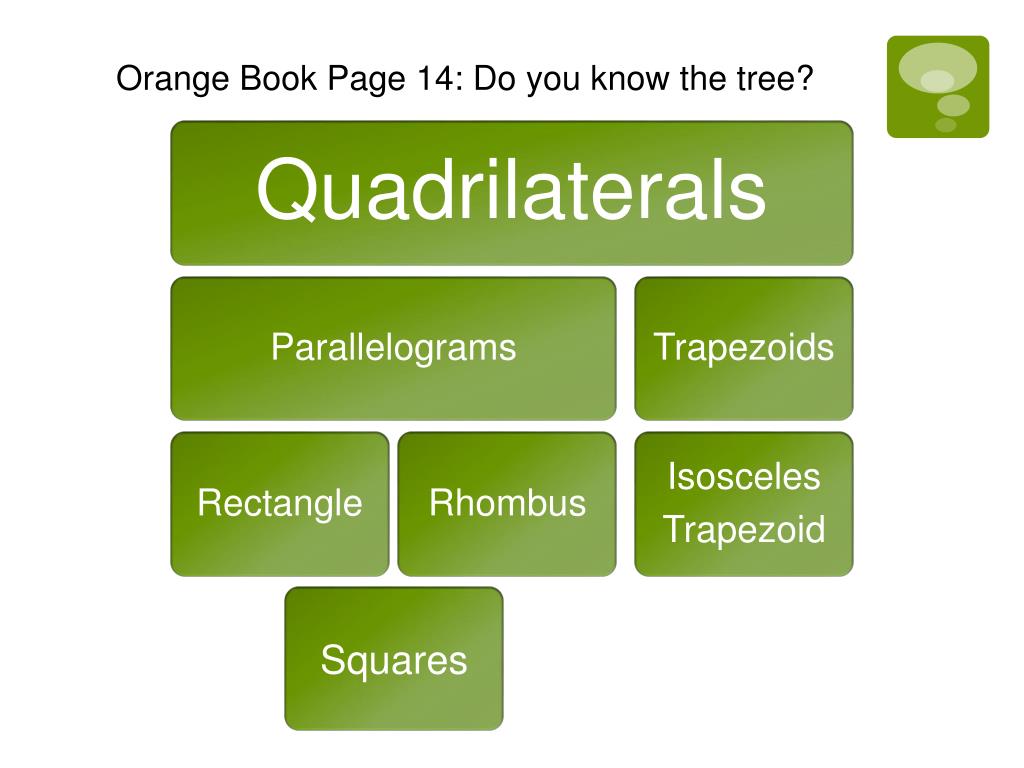 Orange Book Page 14: Do you know the tree?

Quadrilaterals

Parallelograms

Trapezoids

Rectangle

Rhombus

Isosceles Trapezoid

Squares